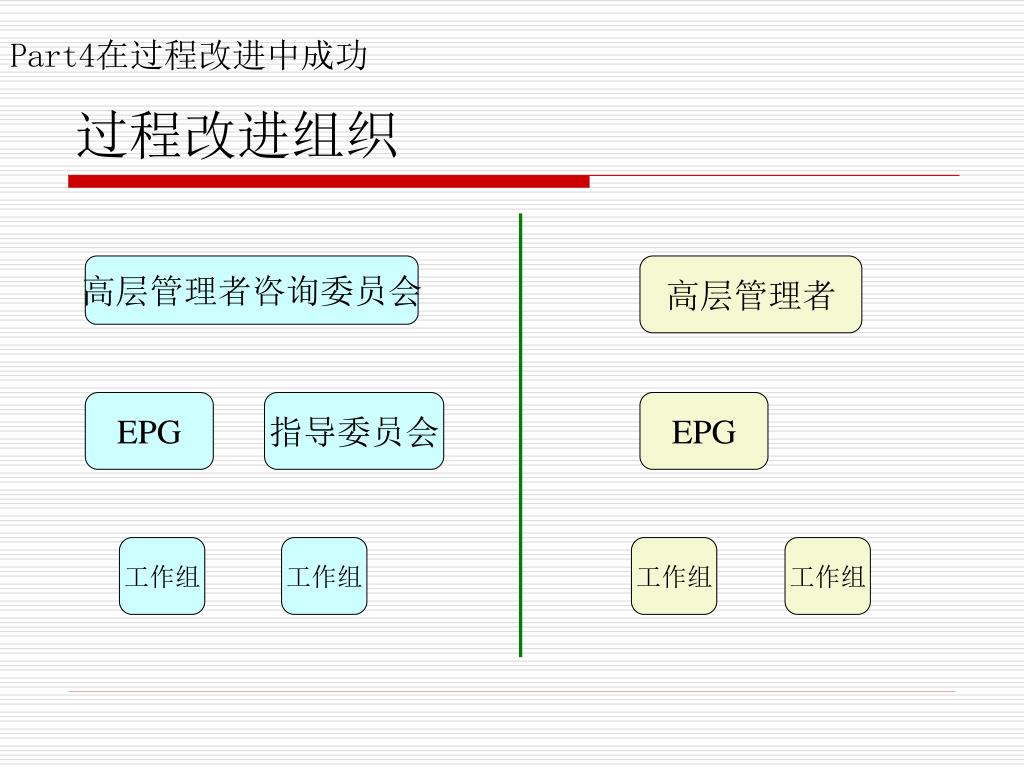 Part4在过程改进中成功

过程改进组织

高层管理者咨询委员会

EPG

指导委员会

工作组

工作组

高层管理者

EPG

工作组

工作组